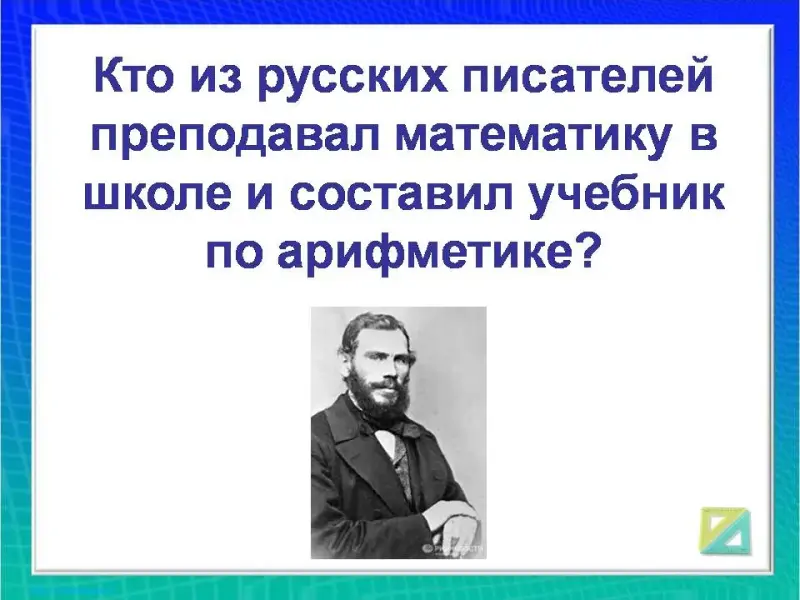 Кто из русских писателей преподавал математику в школе и составил учебник по арифметике?